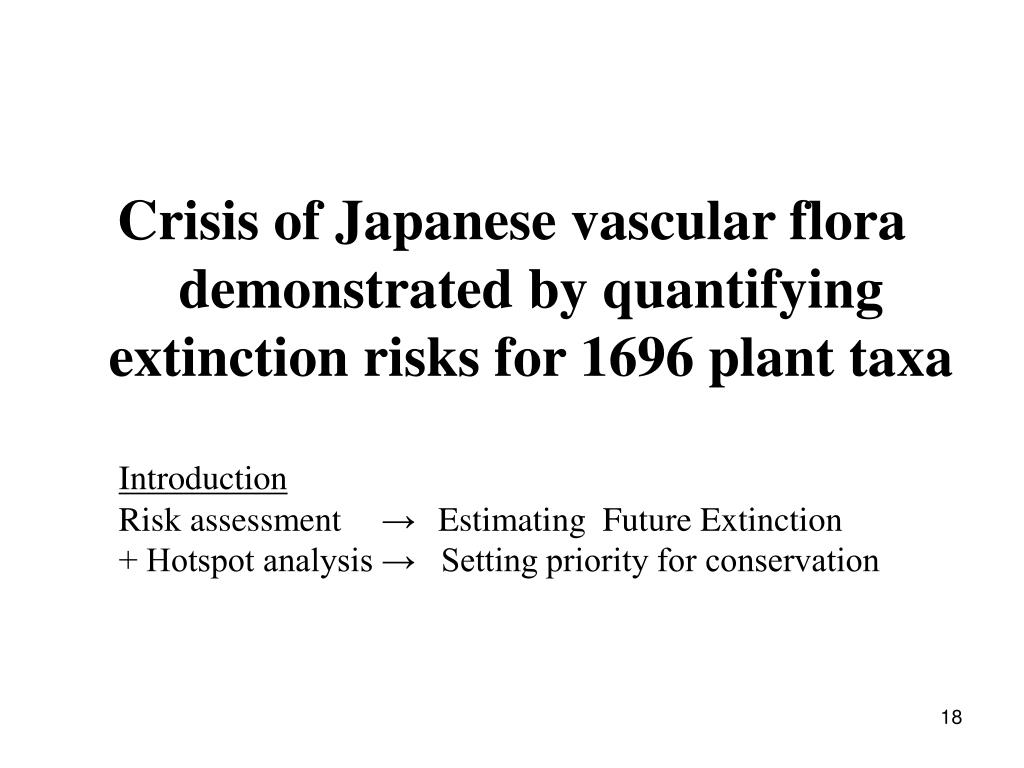 Crisis of Japanese vascular flora demonstrated by quantifying extinction risks for 1696 plant taxa

Introduction
Risk assessment → Estimating Future Extinction
+ Hotspot analysis → Setting priority for conservation

18